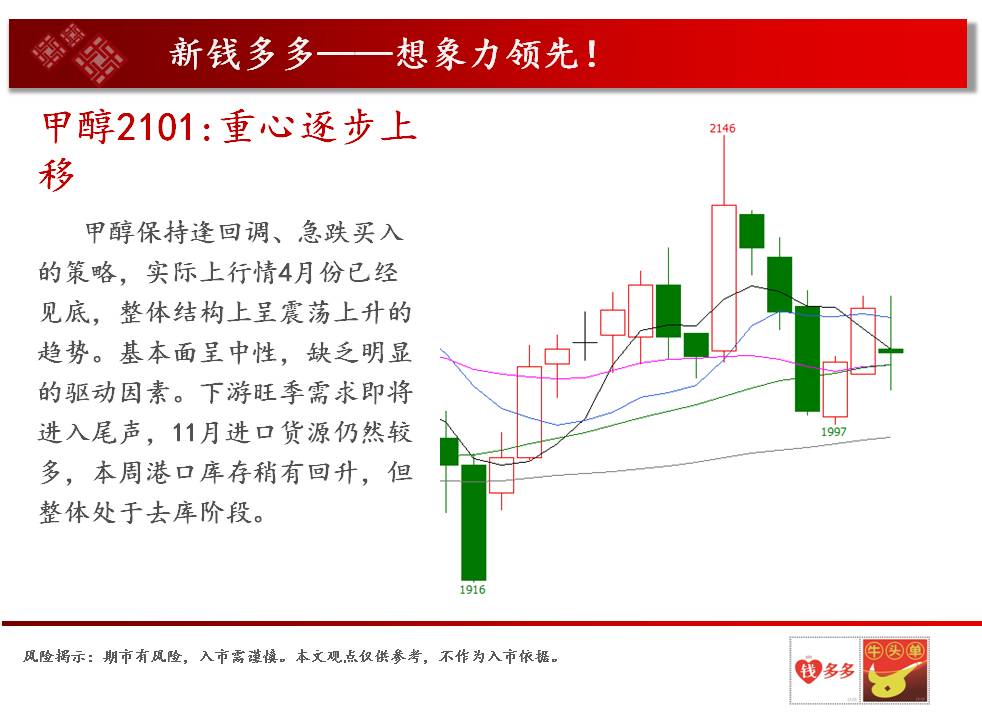 新钱多多——想象力领先!

甲醇2101:重心逐步上移

甲醇保持逢回调、急跌买入的策略，实际上行情4月份已经见底，整体结构上呈震荡上升的趋势。基本面呈中性，缺乏明显的驱动因素。下游旺季需求即将进入尾声，11月进口货源仍然较多，本周港口库存稍有回升，但整体处于去库阶段。

2146

1997

1916

风险揭示：期市有风险，入市需谨慎。本文观点仅供参考，不作为入市依据。

钱多多

牛头单